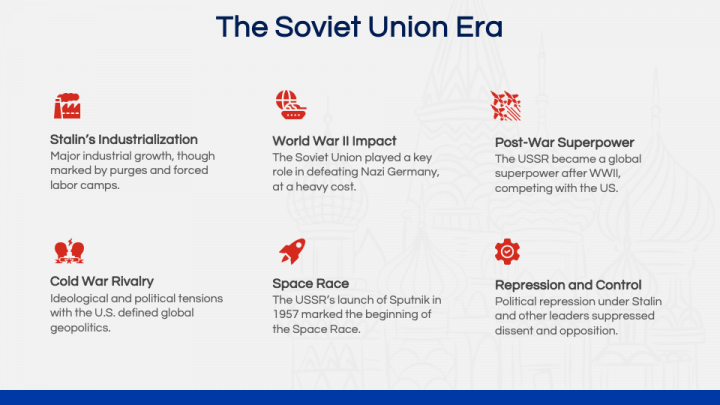 The Soviet Union Era

Stalin's Industrialization
Major industrial growth, though marked by purges and forced labor camps.

World War II Impact
The Soviet Union played a key role in defeating Nazi Germany, at a heavy cost.

Post-War Superpower
The USSR became a global superpower after WWII, competing with the US.

Cold War Rivalry
Ideological and political tensions with the U.S. defined global geopolitics.

Space Race
The USSR's launch of Sputnik in 1957 marked the beginning of the Space Race.

Repression and Control
Political repression under Stalin and other leaders suppressed dissent and opposition.